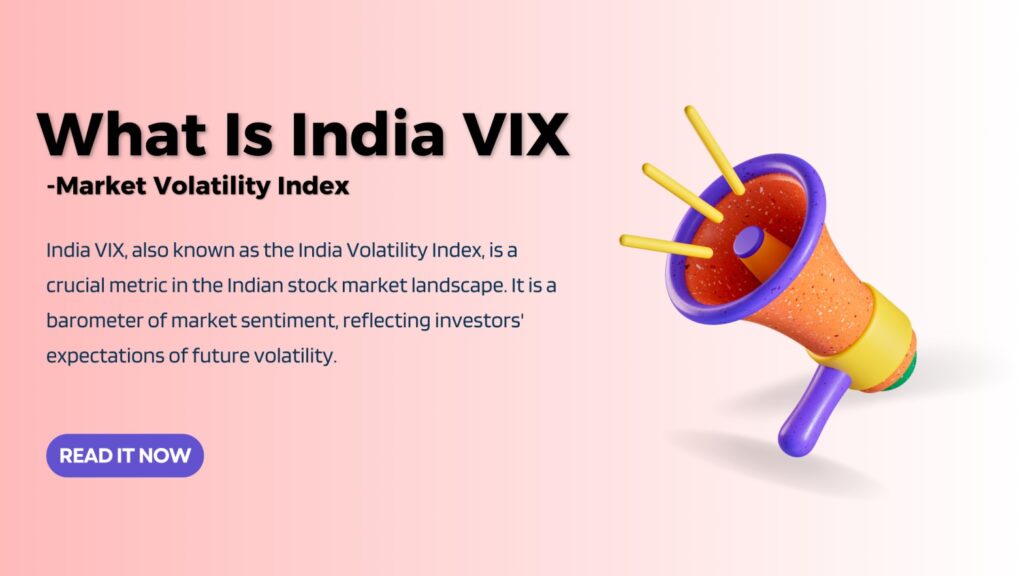 What Is India VIX

-Market Volatility Index

India VIX, also known as the India Volatility Index, is a crucial metric in the Indian stock market landscape. It is a barometer of market sentiment, reflecting investors' expectations of future volatility.

READ IT NOW